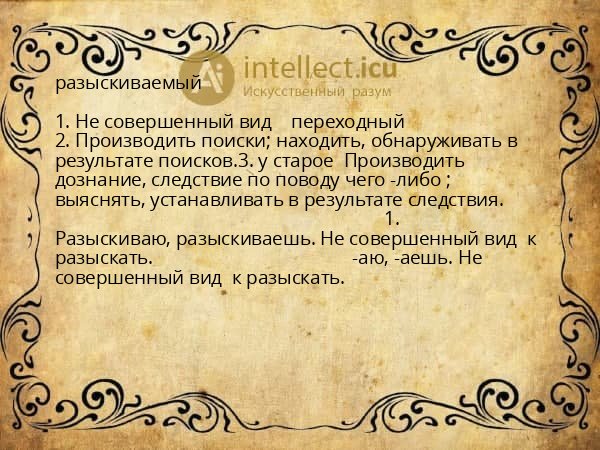 Ai intellect.icu
Искусственный разум

разыскиваемый

1. Не совершенный вид переходный
2. Производить поиски; находить, обнаруживать в результате поисков.3. у старое Производить дознание, следствие по поводу чего -либо ; выяснять, устанавливать в результате следствия.
1.
Разыскиваю, разыскиваешь. Не совершенный вид к разыскать. -аю, -аешь. Не совершенный вид к разыскать.